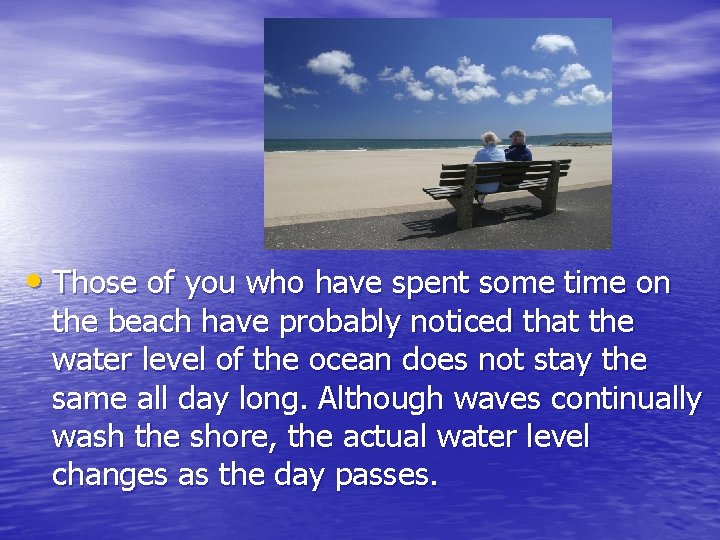 • Those of you who have spent some time on the beach have probably noticed that the water level of the ocean does not stay the same all day long. Although waves continually wash the shore, the actual water level changes as the day passes.